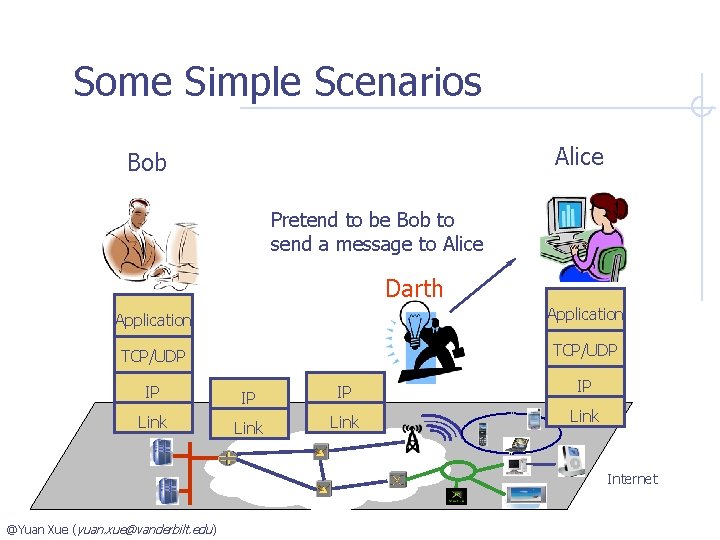 Some Simple Scenarios

Bob

Alice

Pretend to be Bob to send a message to Alice

Darth

Application
TCP/UDP
IP
Link

IP
Link

IP
Link

Application
TCP/UDP
IP
Link

Internet

@Yuan Xue (yuan.xue@vanderbilt.edu)